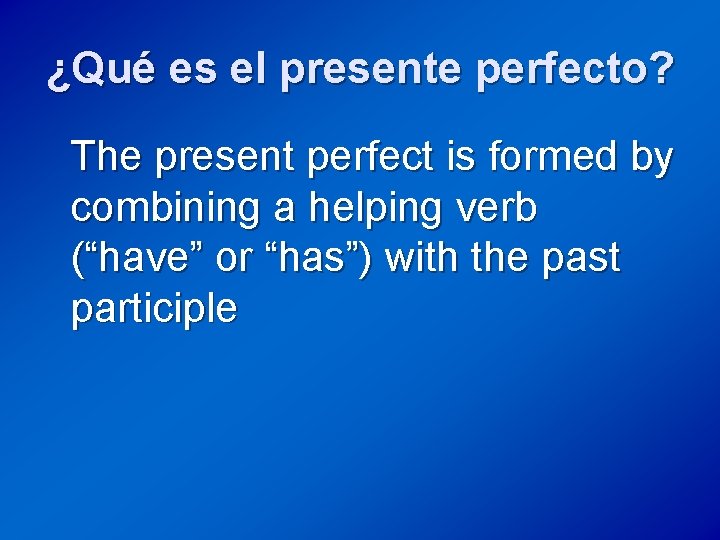 ¿Qué es el presente perfecto?

The present perfect is formed by combining a helping verb (“have” or “has”) with the past participle